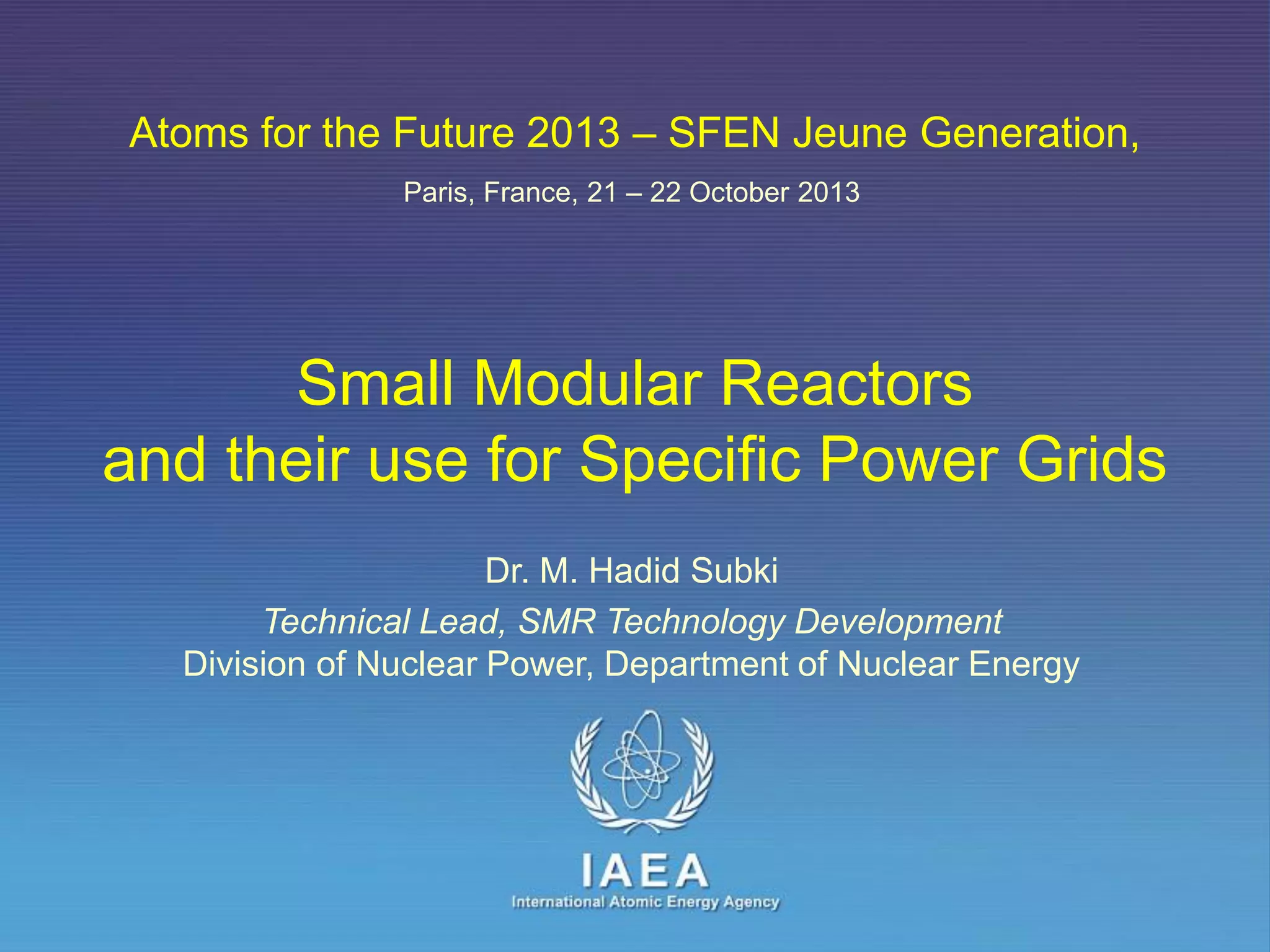 Atoms for the Future 2013 – SFEN Jeune Generation,

Paris, France, 21 – 22 October 2013

Small Modular Reactors and their use for Specific Power Grids

Dr. M. Hadid Subki

Technical Lead, SMR Technology Development
Division of Nuclear Power, Department of Nuclear Energy

IAEA
International Atomic Energy Agency